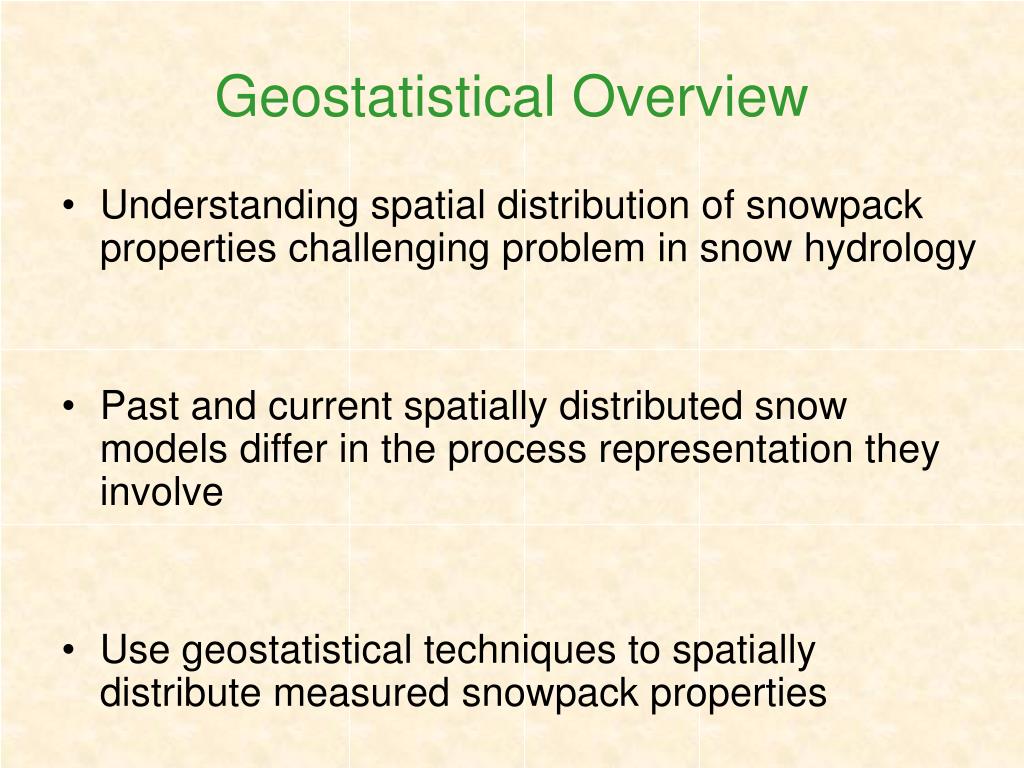 Geostatistical Overview

• Understanding spatial distribution of snowpack properties challenging problem in snow hydrology

• Past and current spatially distributed snow models differ in the process representation they involve

• Use geostatistical techniques to spatially distribute measured snowpack properties